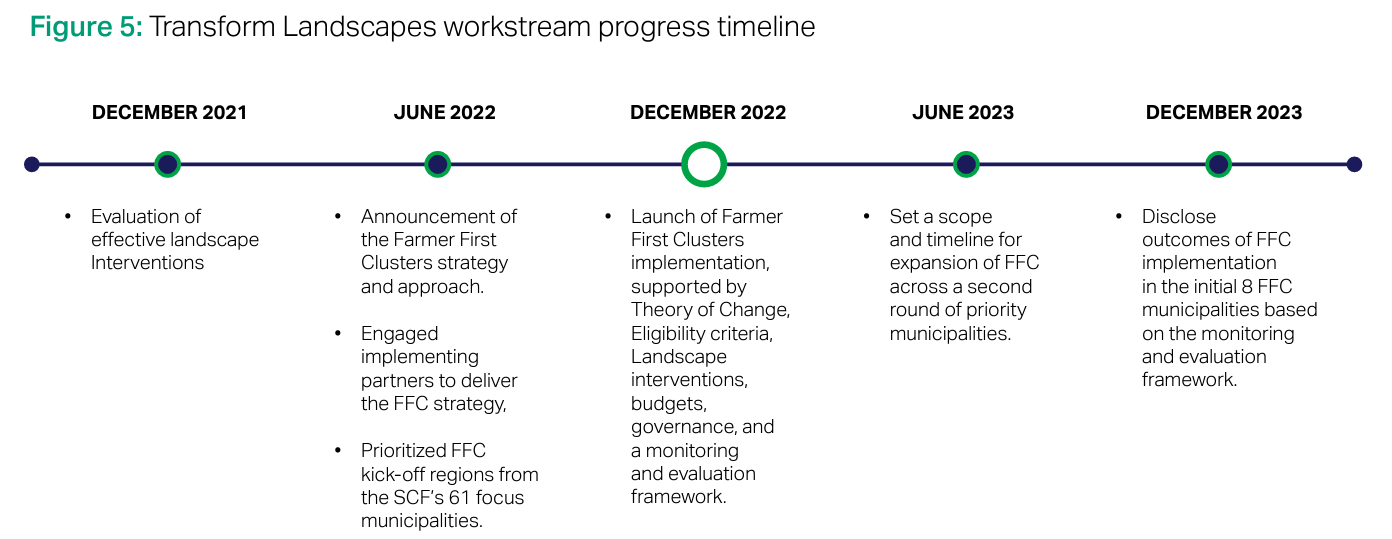 Figure 5: Transform Landscapes workstream progress timeline

DECEMBER 2021

• Evaluation of effective landscape Interventions

JUNE 2022

• Announcement of the Farmer First Clusters strategy and approach.

• Engaged implementing partners to deliver the FFC strategy,

• Prioritized FFC kick-off regions from the SCF's 61 focus municipalities.

DECEMBER 2022

• Launch of Farmer First Clusters implementation, supported by Theory of Change, Eligibility criteria, Landscape interventions, budgets, governance, and a monitoring and evaluation framework.

JUNE 2023

• Set a scope and timeline for expansion of FFC across a second round of priority municipalities.

DECEMBER 2023

• Disclose outcomes of FFC implementation in the initial 8 FFC municipalities based on the monitoring and evaluation framework.